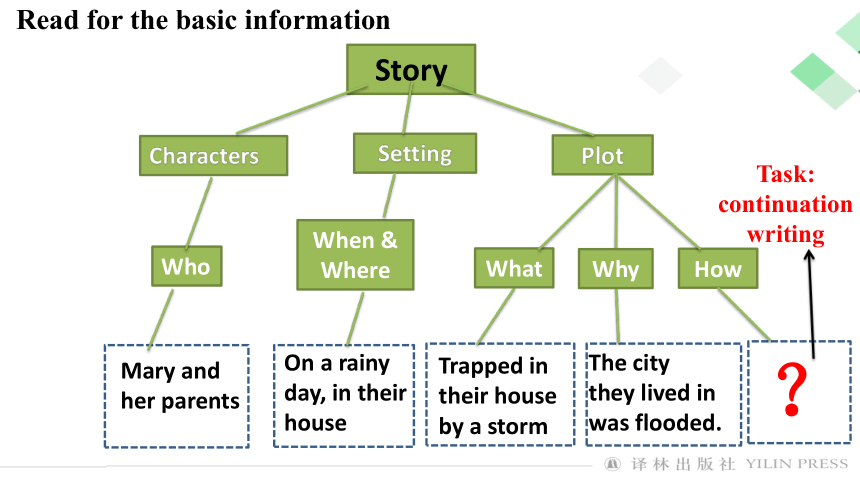 Read for the basic information

Story

Characters

Setting

Plot

Who

When & Where

What

Why

How

Task: continuation writing

Mary and her parents

On a rainy day, in their house

Trapped in their house by a storm

The city they lived in was flooded.

?

译林出版社 YILIN PRESS